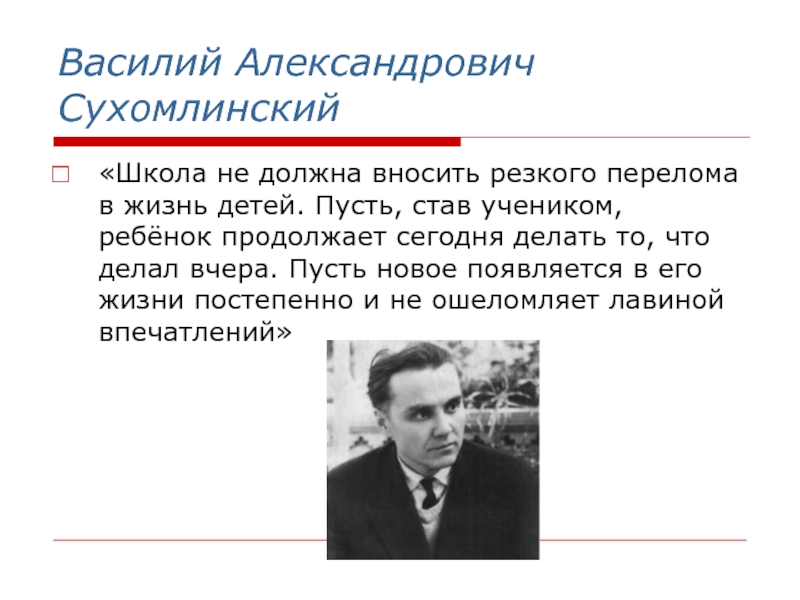 Василий Александрович Сухомлинский

«Школа не должна вносить резкого перелома в жизнь детей. Пусть, став учеником, ребёнок продолжает сегодня делать то, что делал вчера. Пусть новое появляется в его жизни постепенно и не ошеломляет лавиной впечатлений»